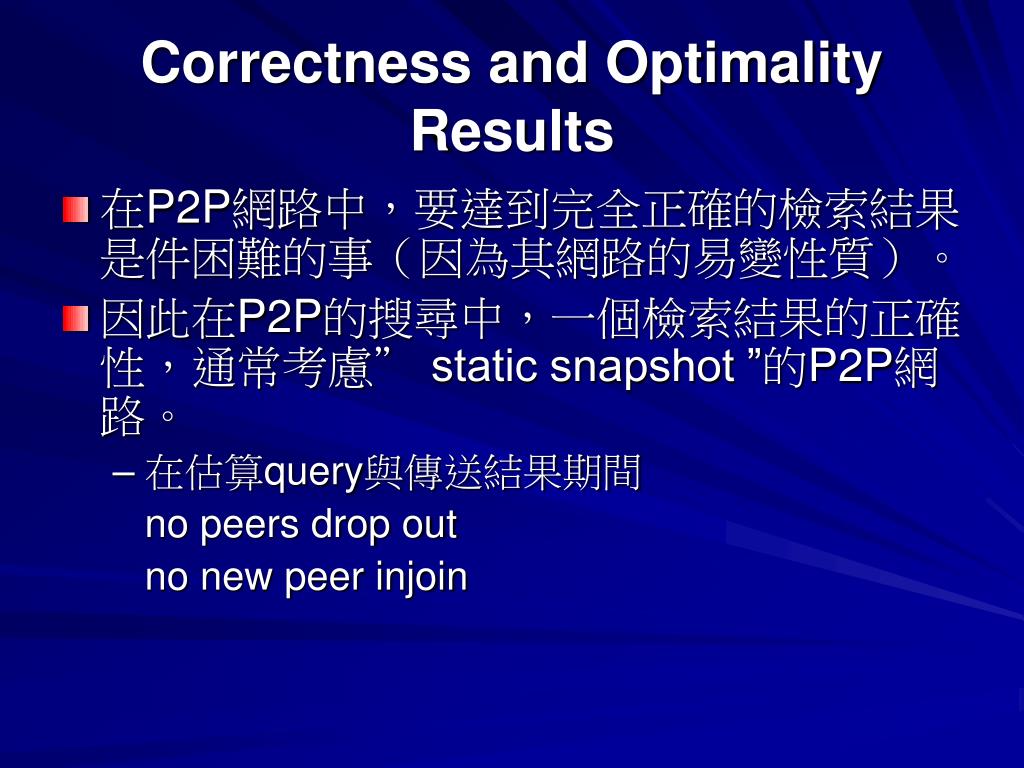 Correctness and Optimality Results

在P2P網路中，要達到完全正確的檢索結果是件困難的事（因為其網路的易變性質）。

因此在P2P的搜尋中，一個檢索結果的正確性，通常考慮” static snapshot ”的P2P網路。

– 在估算query與傳送結果期間
no peers drop out
no new peer injoin